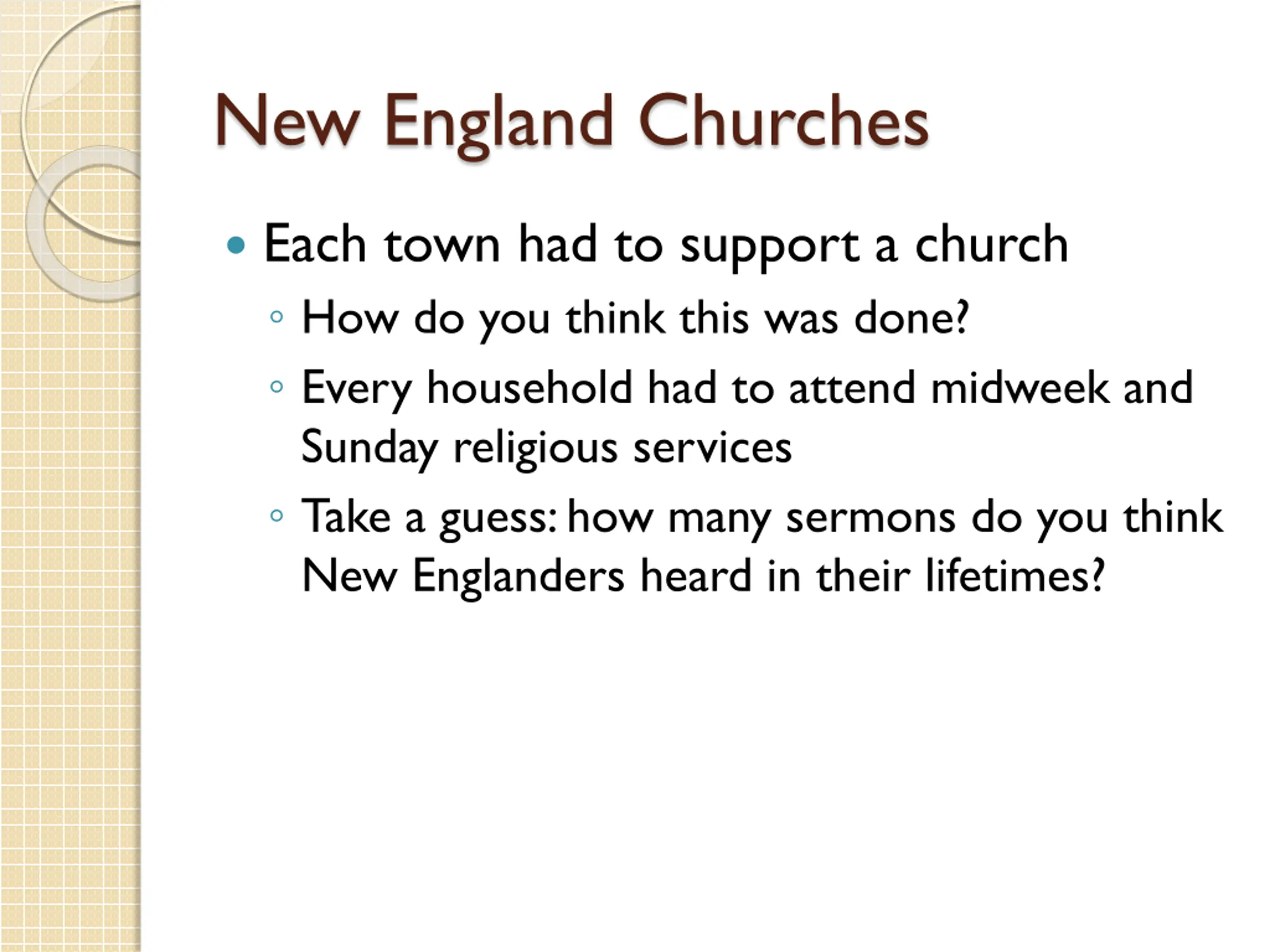 New England Churches

• Each town had to support a church
  ◦ How do you think this was done?
  ◦ Every household had to attend midweek and Sunday religious services
  ◦ Take a guess: how many sermons do you think New Englanders heard in their lifetimes?